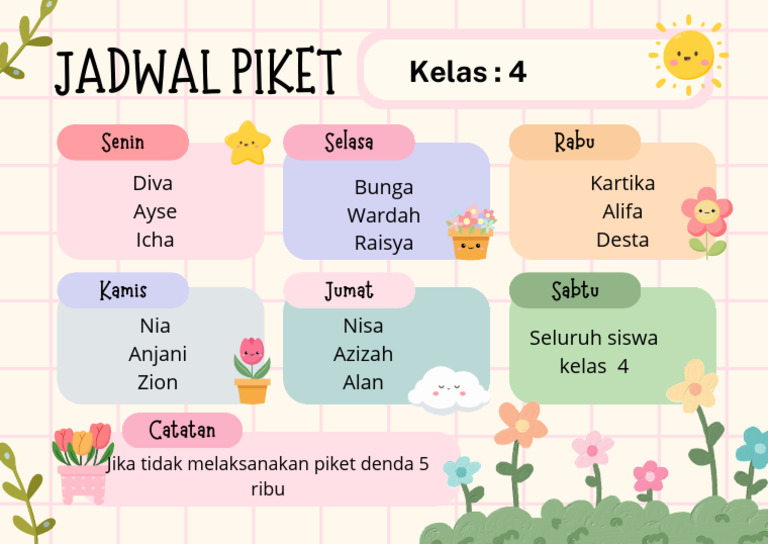 JADWAL PIKET

Kelas : 4

Senin
Diva
Ayse
Icha

Selasa
Bunga
Wardah
Raisya

Rabu
Kartika
Alifa
Desta

Kamis
Nia
Anjani
Zion

Jumat
Nisa
Azizah
Alan

Sabtu
Seluruh siswa kelas 4

Catatan
Jika tidak melaksanakan piket denda 5 ribu